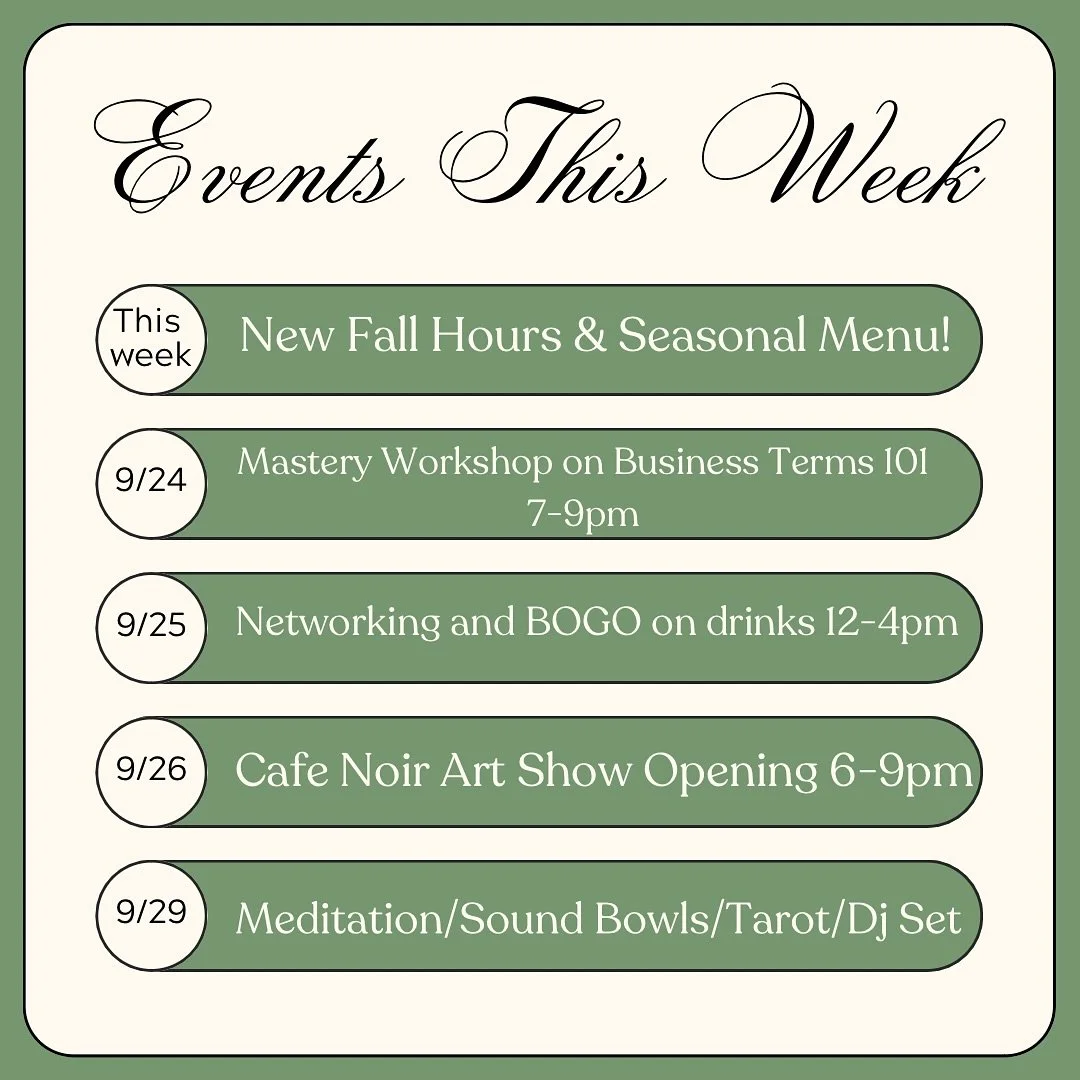 Events This Week

This week New Fall Hours & Seasonal Menu!

9/24 Mastery Workshop on Business Terms 101 7-9pm

9/25 Networking and BOGO on drinks 12-4pm

9/26 Cafe Noir Art Show Opening 6-9pm

9/29 Meditation/Sound Bowls/Tarot/Dj Set